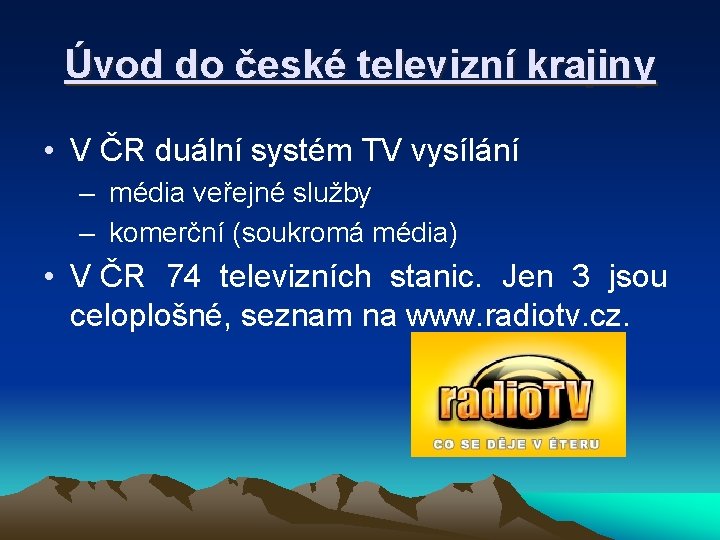 Úvod do české televizní krajiny

• V ČR duální systém TV vysílání
- média veřejné služby
- komerční (soukromá média)
• V ČR 74 televizních stanic. Jen 3 jsou celoplošné, seznam na www.radiotv.cz.

radioTV
CO SE DĚJE V ÉTERU